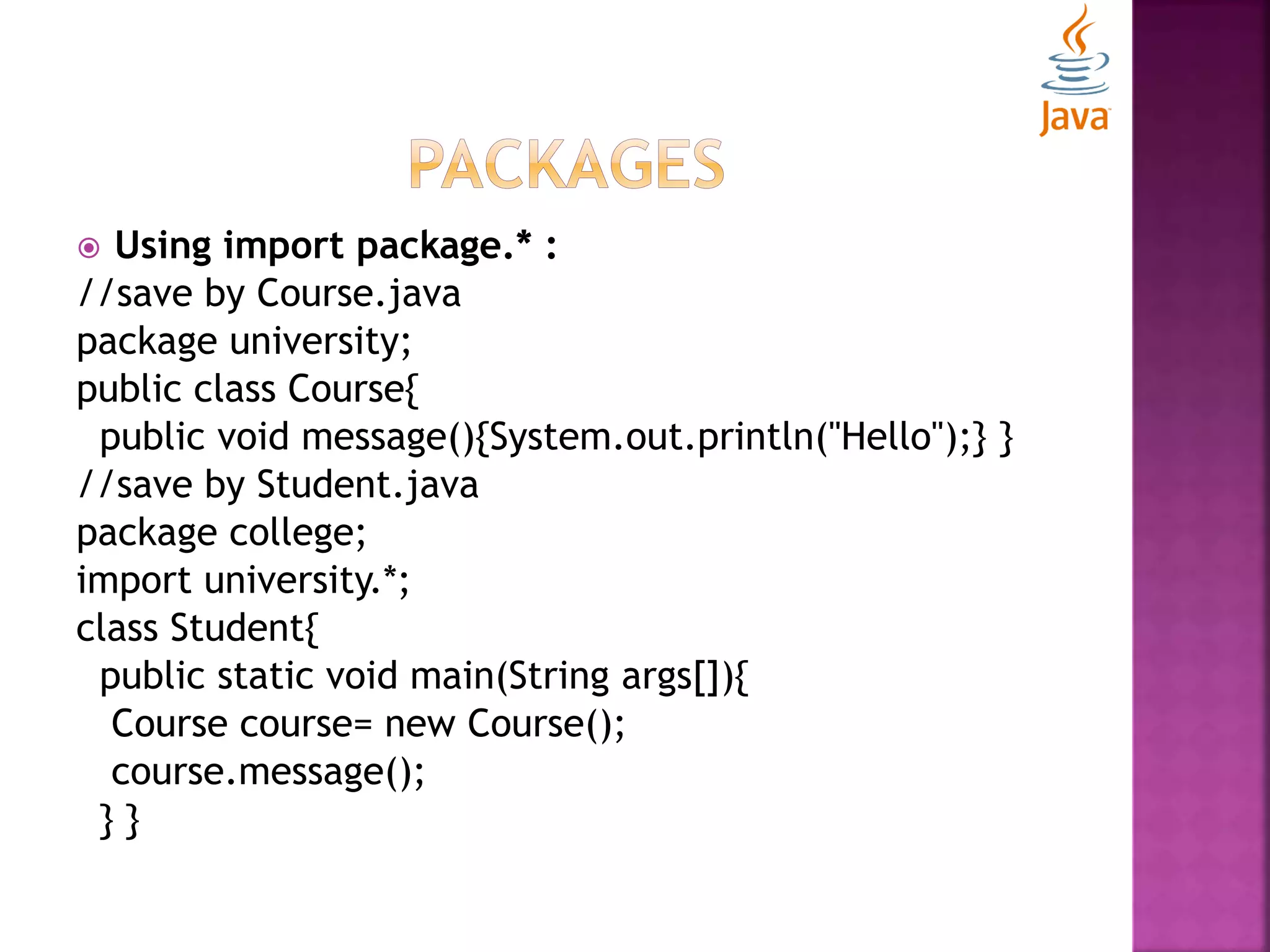 Java

PACKAGES

Using import package.* :
//save by Course.java
package university;
public class Course{
public void message(){System.out.println("Hello");} }
//save by Student.java
package college;
import university.*;
class Student{
public static void main(String args[]){
Course course= new Course();
course.message();
} }